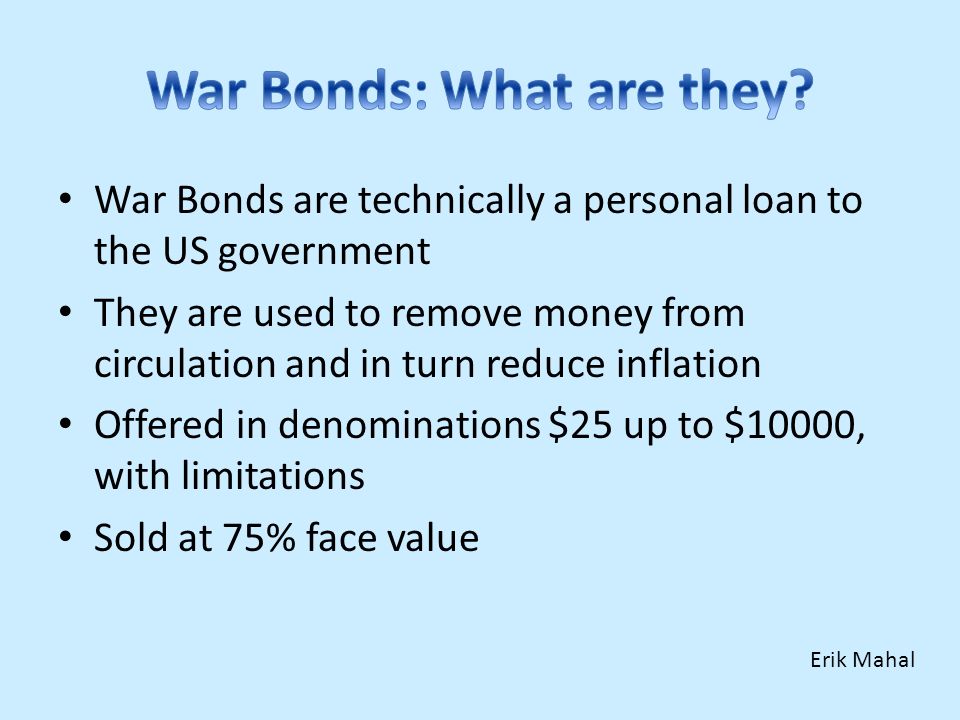 War Bonds: What are they?

• War Bonds are technically a personal loan to the US government

• They are used to remove money from circulation and in turn reduce inflation

• Offered in denominations \$25 up to \$10000, with limitations

• Sold at 75% face value

Erik Mahal